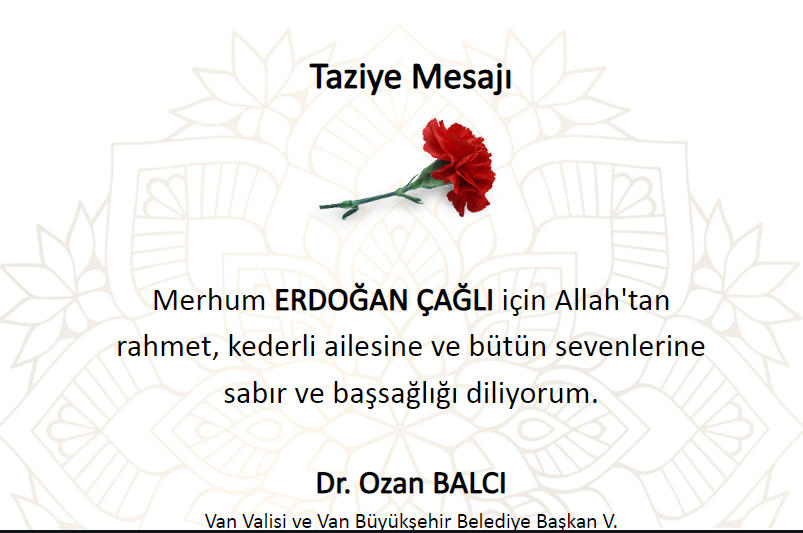 Taziye Mesajı

Merhum ERDOĞAN ÇAĞLI için Allah'tan rahmet, kederli ailesine ve bütün sevenlerine sabır ve başsağlığı diliyorum.

Dr. Ozan BALCI
Van Valisi ve Van Büyükşehir Belediye Başkan V.